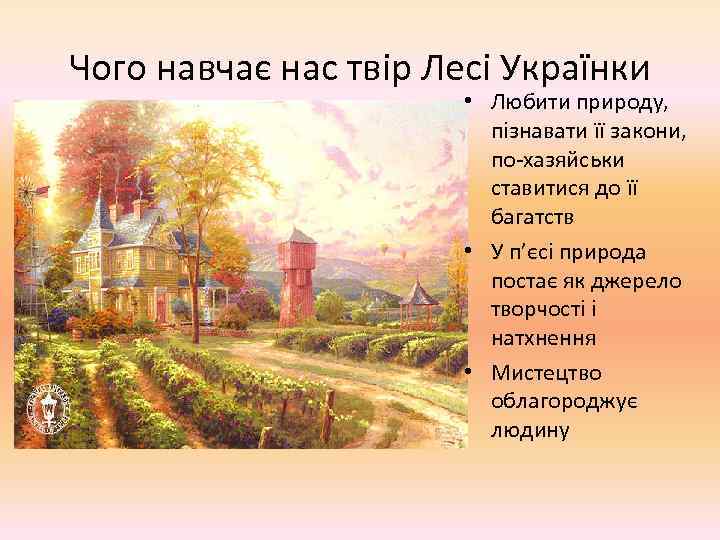 Чого навчає нас твір Лесі Українки

• Любити природу, пізнавати її закони, по-хазяйськи ставитися до її багатств
• У п'єсі природа постає як джерело творчості і натхнення
• Мистецтво облагороджує людину